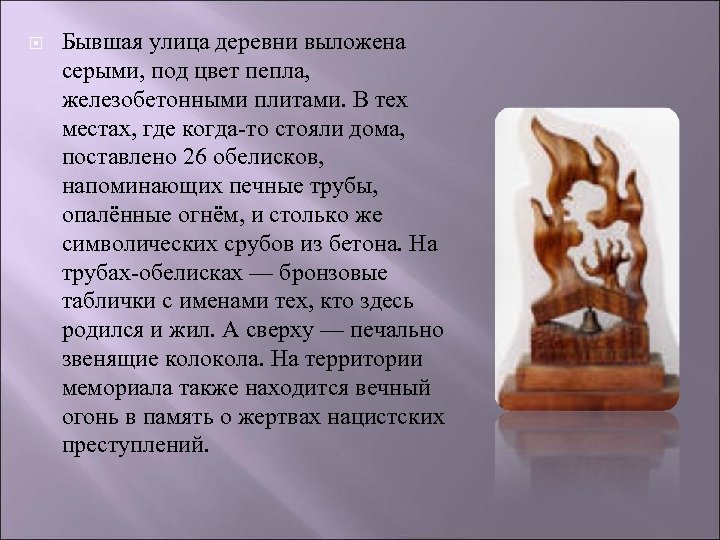 Бывшая улица деревни выложена серыми, под цвет пепла, железобетонными плитами. В тех местах, где когда-то стояли дома, поставлено 26 обелисков, напоминающих печные трубы, опалённые огнём, и столько же символических срубов из бетона. На трубах-обелисках — бронзовые таблички с именами тех, кто здесь родился и жил. А сверху — печально звенящие колокола. На территории мемориала также находится вечный огонь в память о жертвах нацистских преступлений.